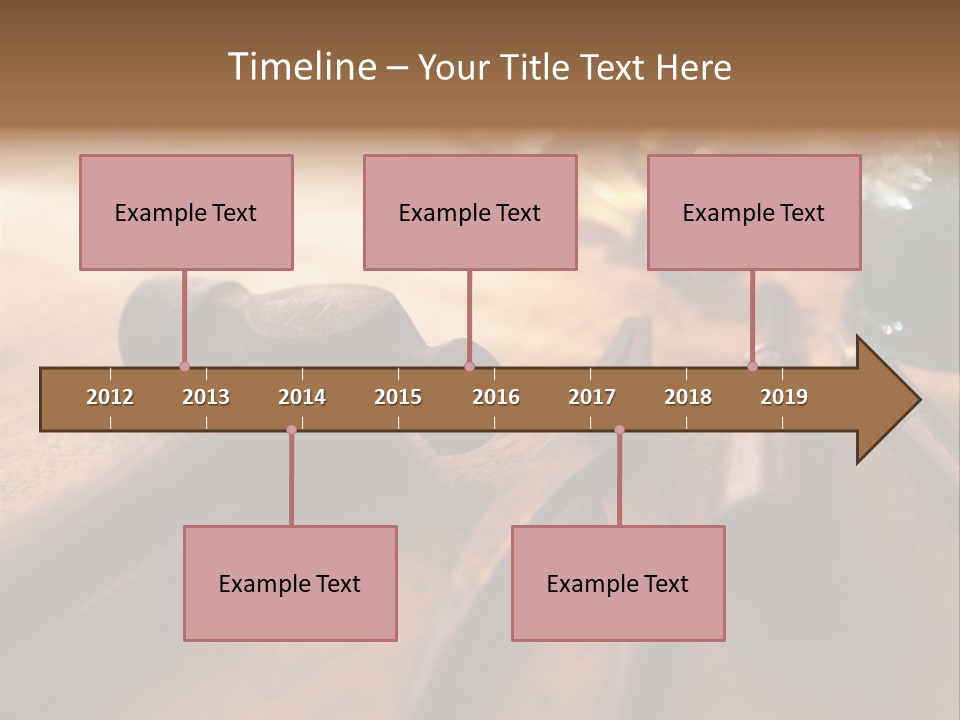 Timeline – Your Title Text Here

Example Text

Example Text

Example Text

2012 2013 2014 2015 2016 2017 2018 2019

Example Text

Example Text